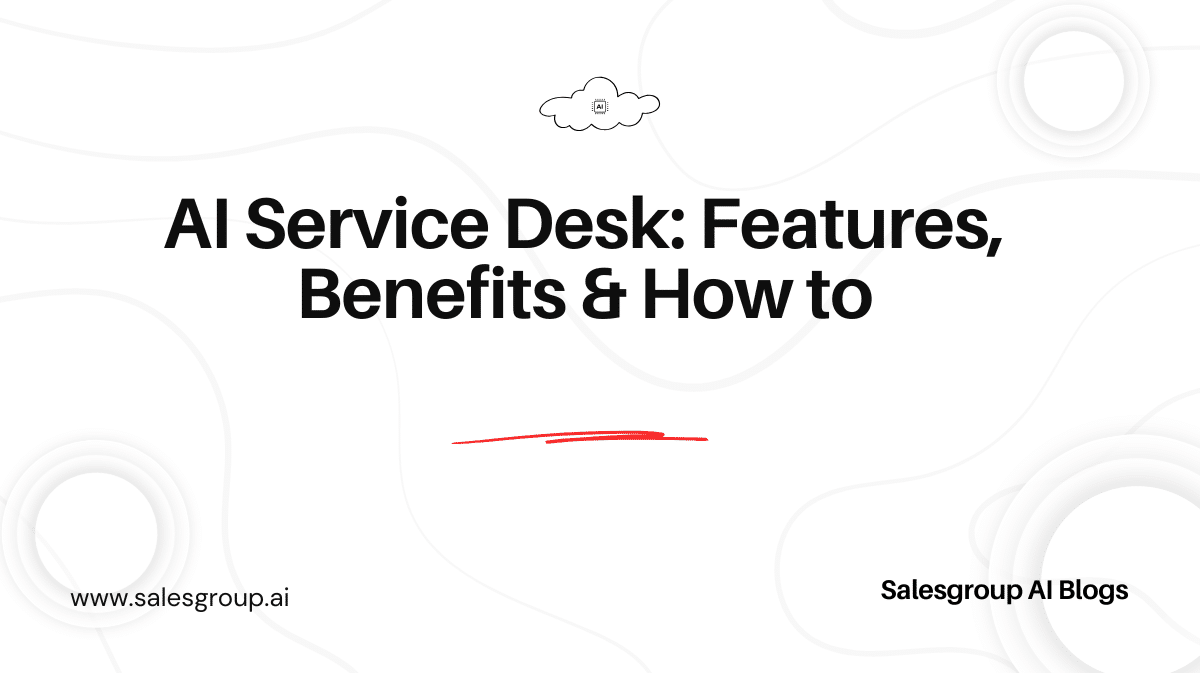 AI

AI Service Desk: Features, Benefits & How to

www.salesgroup.ai

Salesgroup AI Blogs